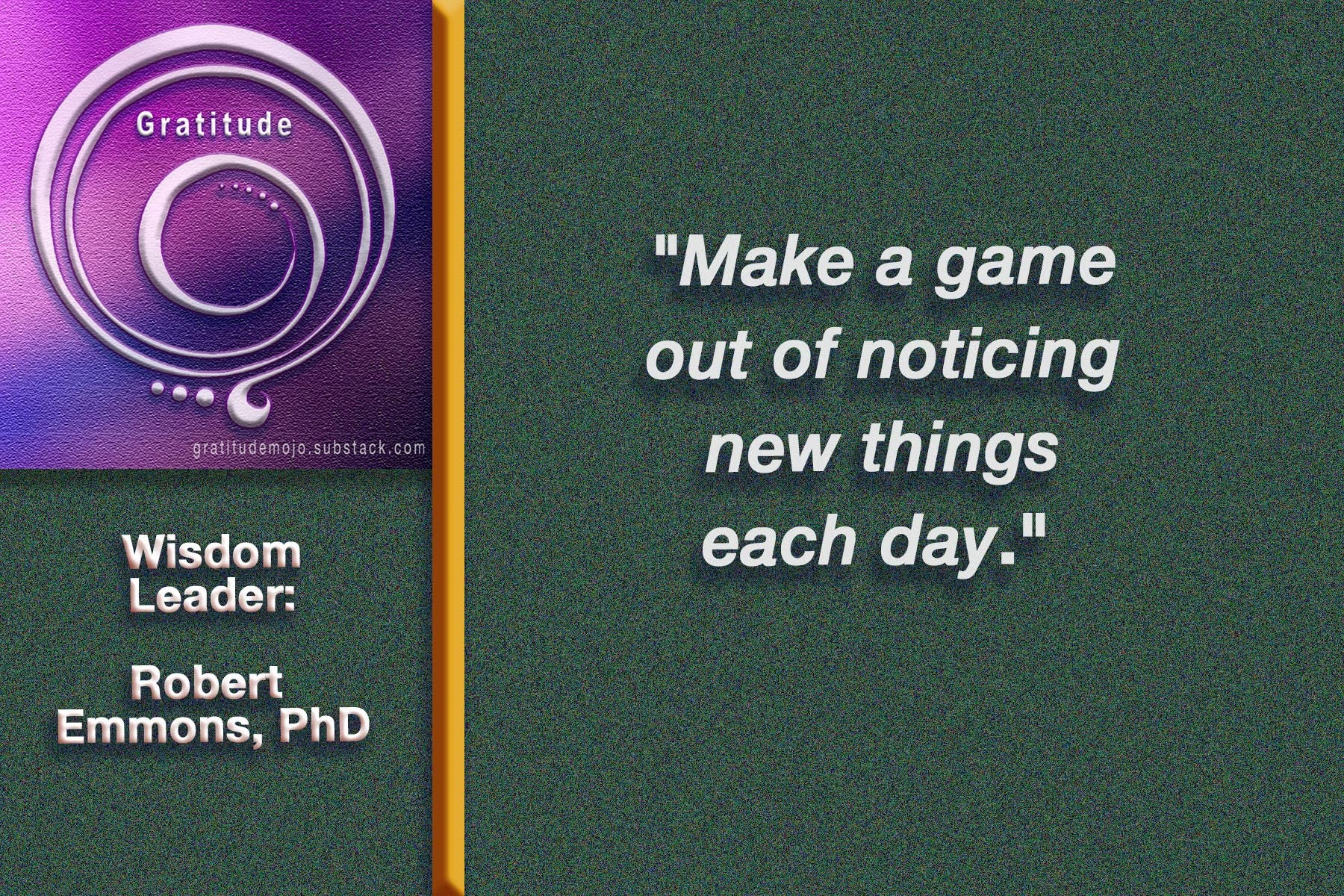 Gratitude

gratitudemojo.substack.com

Wisdom Leader:

Robert Emmons, PhD

"Make a game out of noticing new things each day."